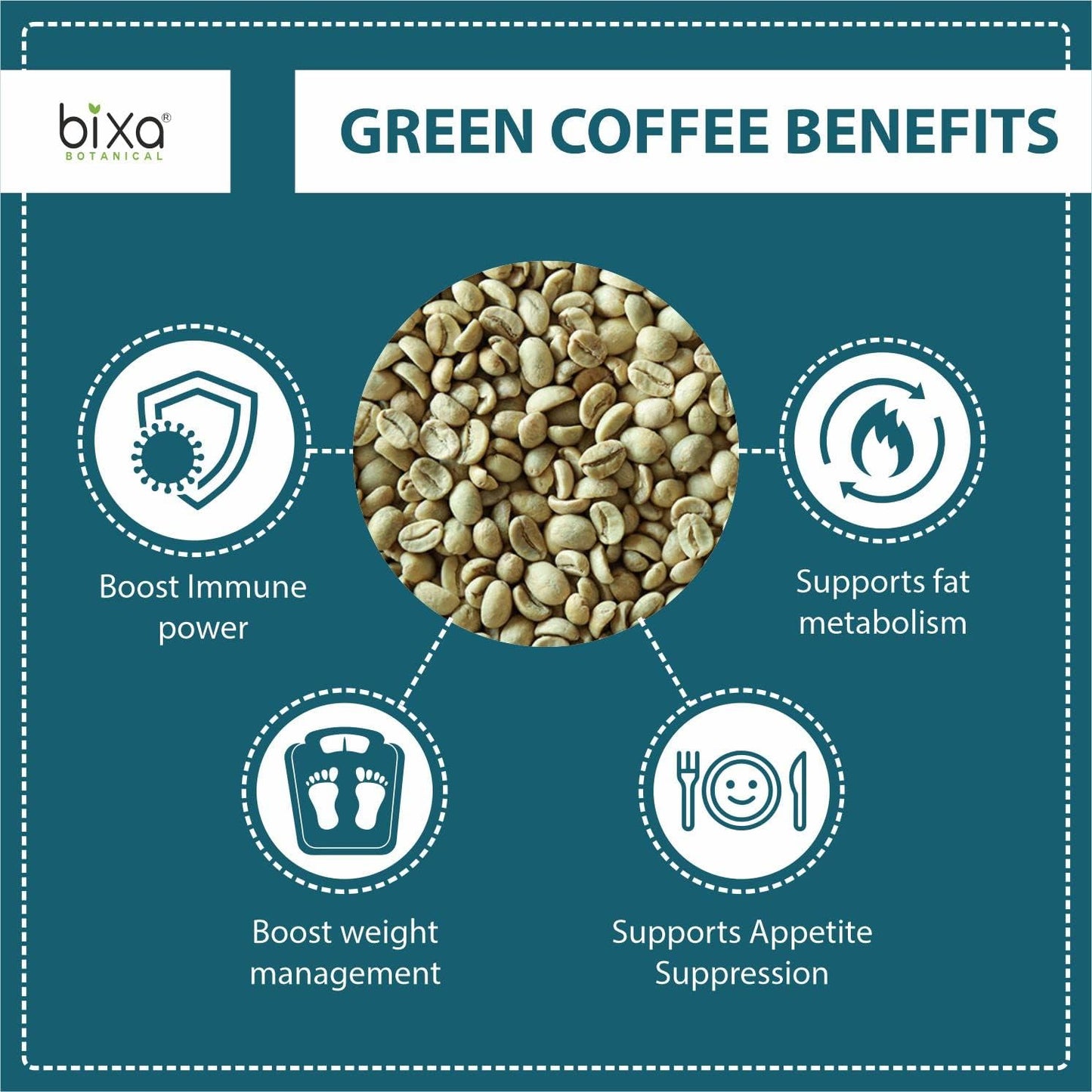 bixa®
BOTANICAL

GREEN COFFEE BENEFITS

Boost Immune power

Supports fat metabolism

Boost weight management

Supports Appetite Suppression